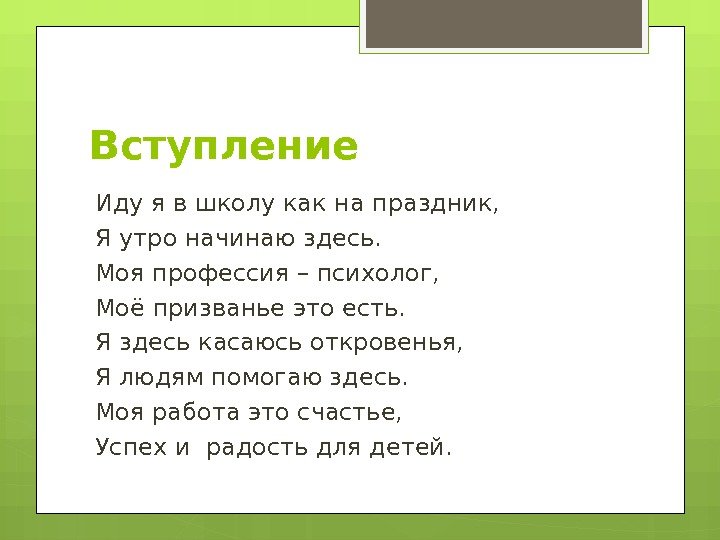 Вступление

Иду я в школу как на праздник,
Я утро начинаю здесь.
Моя профессия – психолог,
Моё призванье это есть.
Я здесь касаюсь откровенья,
Я людям помогаю здесь.
Моя работа это счастье,
Успех и  радость для детей.